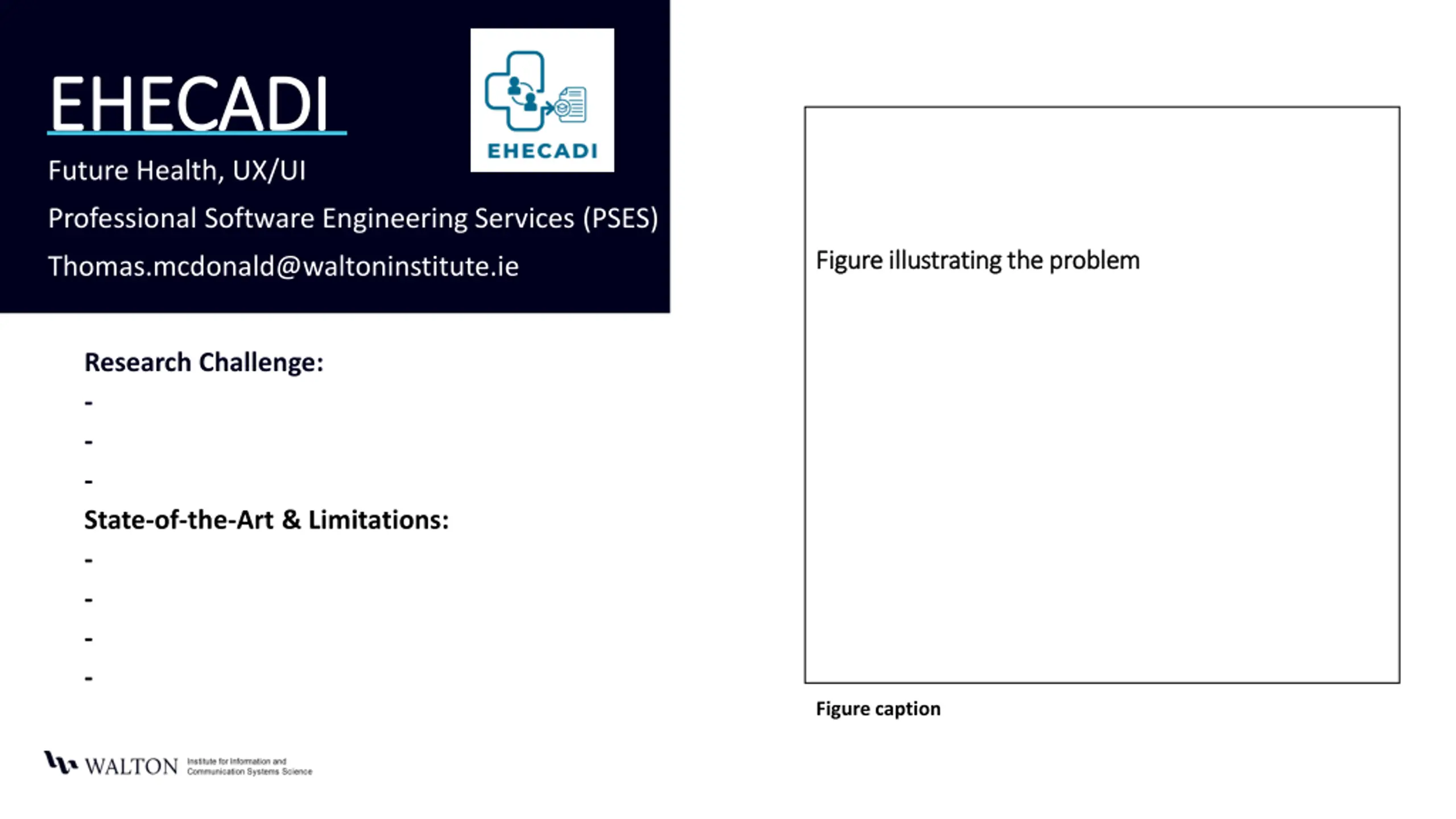 EHECADI

EHECADI

Future Health, UX/UI

Professional Software Engineering Services (PSES)

Thomas.mcdonald@waltoninstitute.ie

Research Challenge:

-

-

-

State-of-the-Art & Limitations:

-

-

-

-

Figure illustrating the problem

Figure caption

WALTON Institute for Information and Communication Systems Science